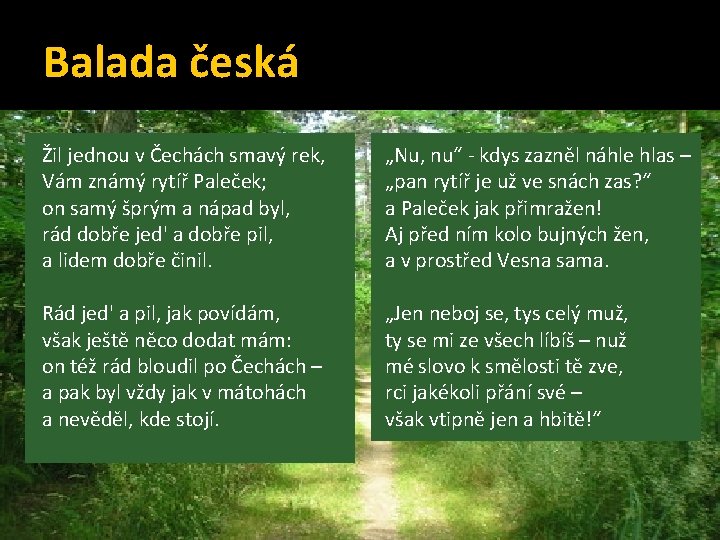 Balada česká

Žil jednou v Čechách smavý rek,
Vám známý rytíř Paleček;
on samý šprým a nápad byl,
rád dobře jed' a dobře pil,
a lidem dobře činil.

Rád jed' a pil, jak povídám,
však ještě něco dodat mám:
on též rád bloudil po Čechách –
a pak byl vždy jak v mátohách
a nevěděl, kde stojí.

„Nu, nu“ - kdys zazněl náhle hlas –
„pan rytíř je už ve snách zas?“
a Paleček jak přimražen!
Aj před ním kolo bujných žen,
a v prostřed Vesna sama.

„Jen neboj se, tys celý muž,
ty se mi ze všech líbíš – nuž
mé slovo k smělosti tě zve,
rci jakékoli přání své –
však vtipně jen a hbitě!“